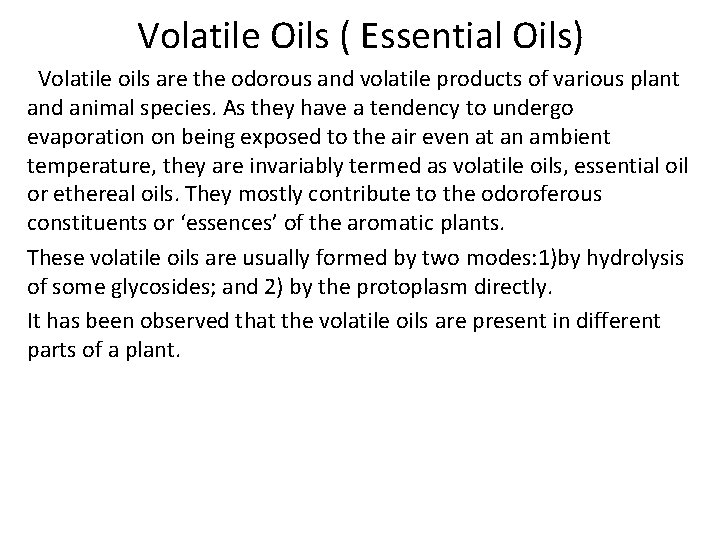 Volatile Oils ( Essential Oils)

Volatile oils are the odorous and volatile products of various plant and animal species. As they have a tendency to undergo evaporation on being exposed to the air even at an ambient temperature, they are invariably termed as volatile oils, essential oil or ethereal oils. They mostly contribute to the odoroferous constituents or ‘essences’ of the aromatic plants.

These volatile oils are usually formed by two modes:1)by hydrolysis of some glycosides; and 2) by the protoplasm directly.

It has been observed that the volatile oils are present in different parts of a plant.